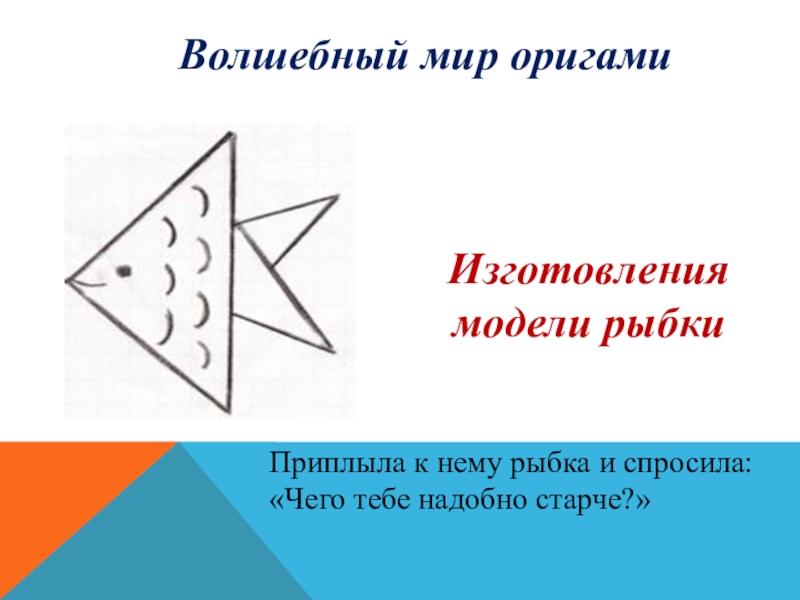 Волшебный мир оригами

Изготовления модели рыбки

Приплыла к нему рыбка и спросила: «Чего тебе надобно старче?»